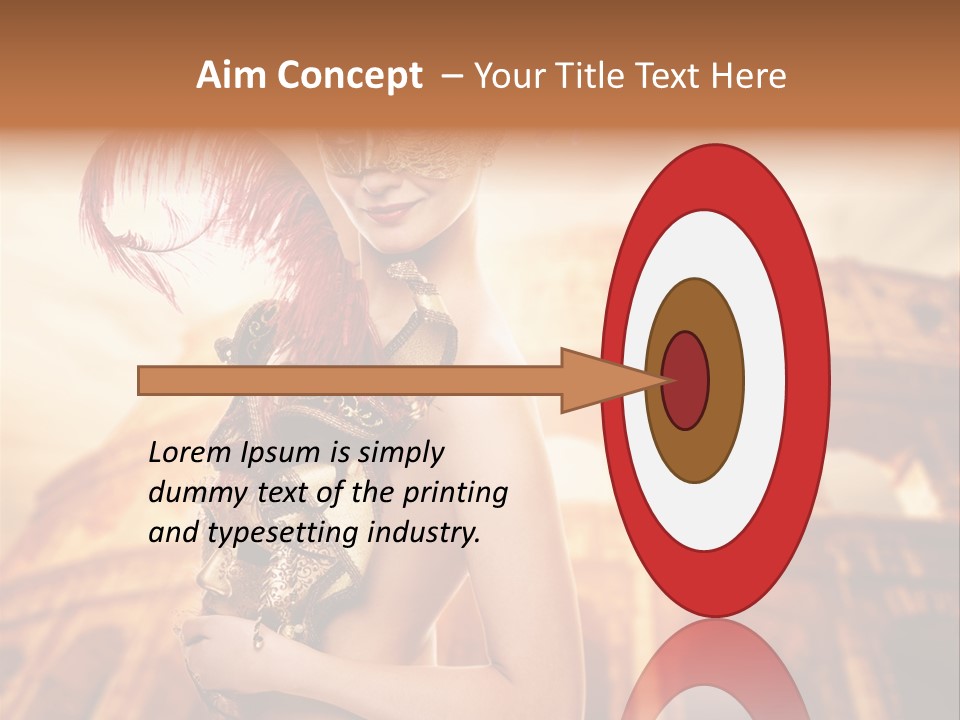 Aim Concept – Your Title Text Here

Lorem Ipsum is simply dummy text of the printing and typesetting industry.